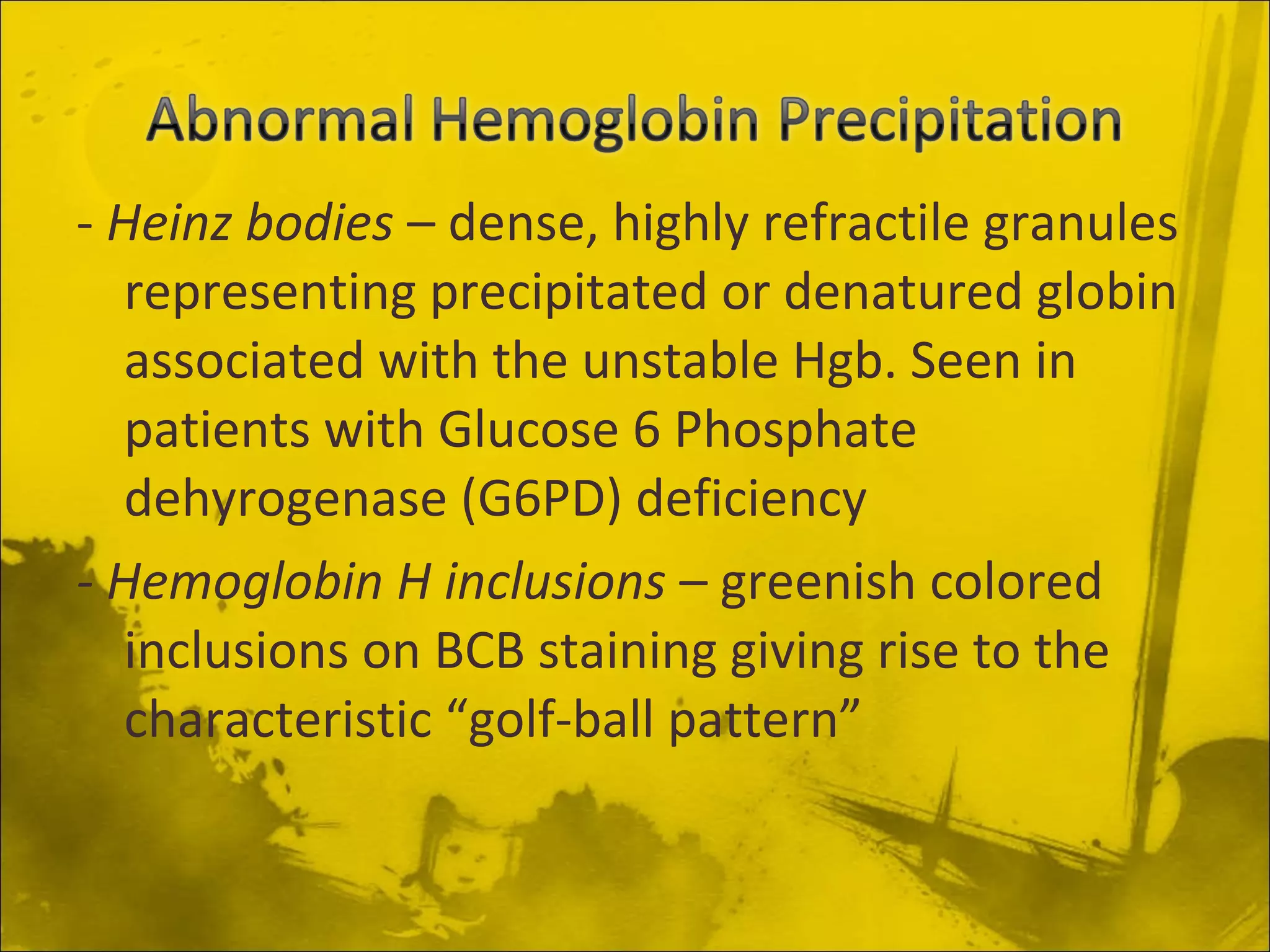 Abnormal Hemoglobin Precipitation

- Heinz bodies – dense, highly refractile granules representing precipitated or denatured globin associated with the unstable Hgb. Seen in patients with Glucose 6 Phosphate dehyrogenase (G6PD) deficiency

- Hemoglobin H inclusions – greenish colored inclusions on BCB staining giving rise to the characteristic “golf-ball pattern”